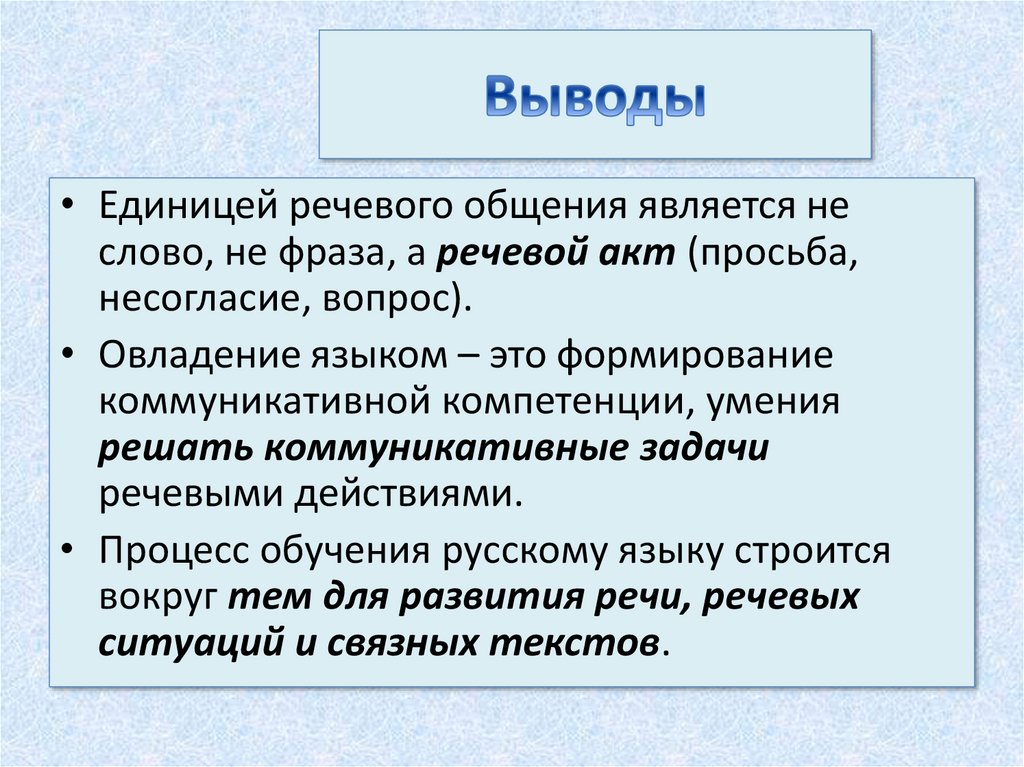 Выводы

• Единицей речевого общения является не слово, не фраза, а речевой акт (просьба, несогласие, вопрос).

• Овладение языком – это формирование коммуникативной компетенции, умения решать коммуникативные задачи речевыми действиями.

• Процесс обучения русскому языку строится вокруг тем для развития речи, речевых ситуаций и связных текстов.